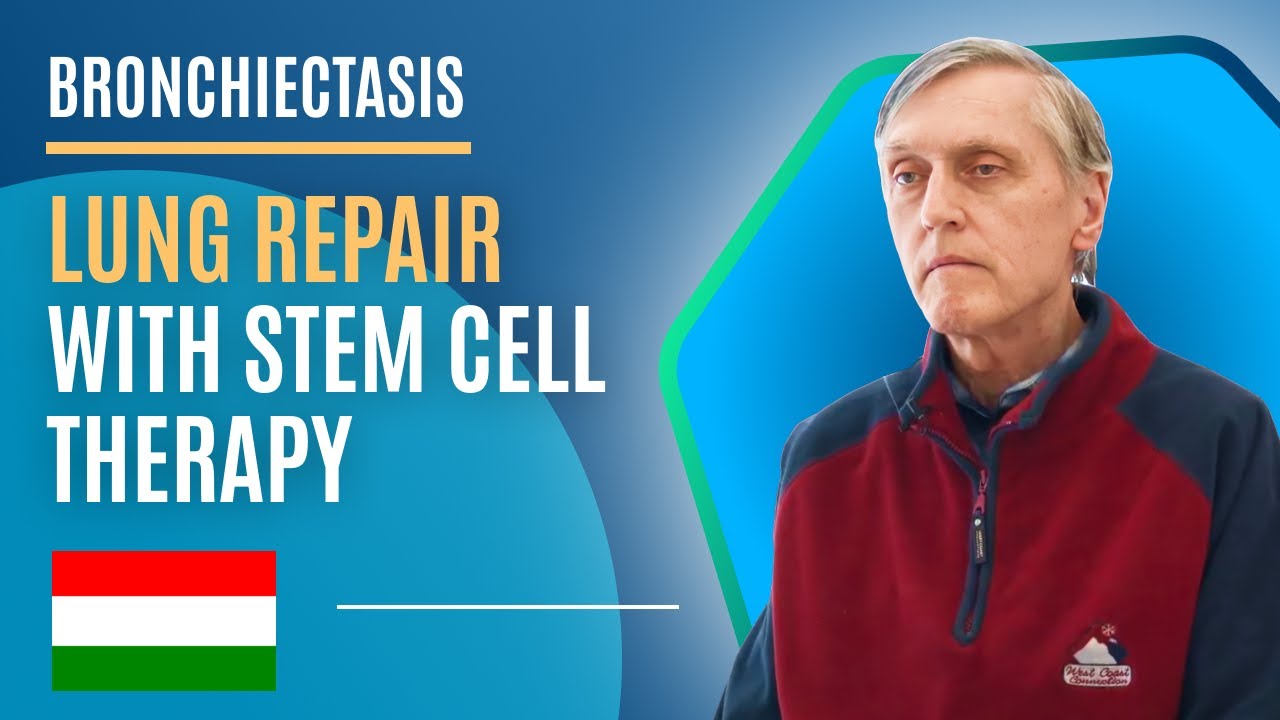 BRONCHIECTASIS

LUNG REPAIR WITH STEM CELL THERAPY

West Coast Connection